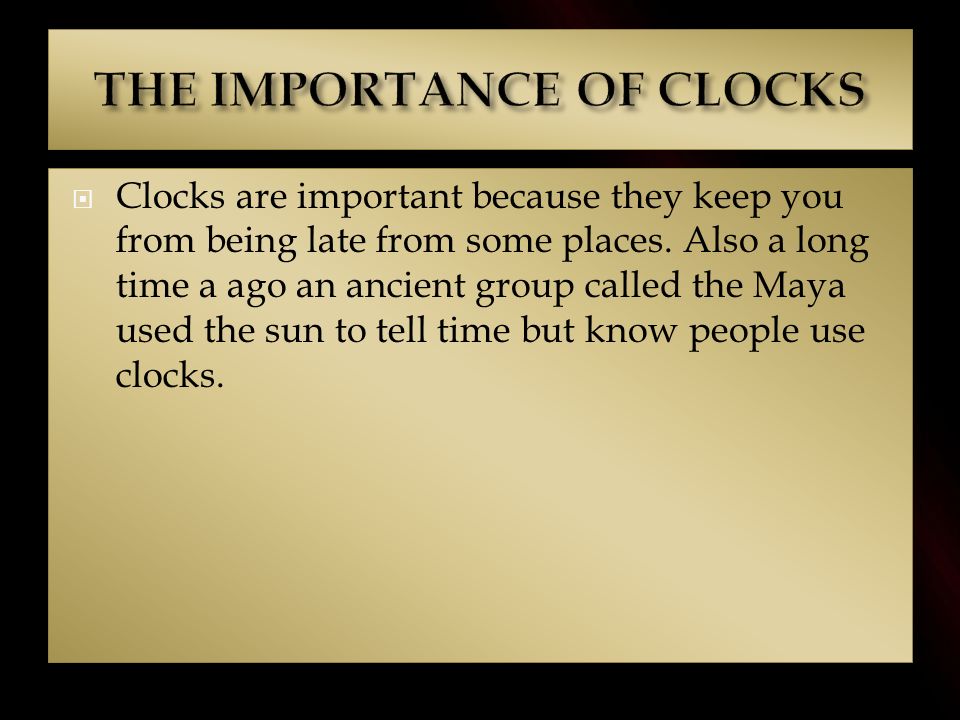 THE IMPORTANCE OF CLOCKS

Clocks are important because they keep you from being late from some places. Also a long time a ago an ancient group called the Maya used the sun to tell time but know people use clocks.